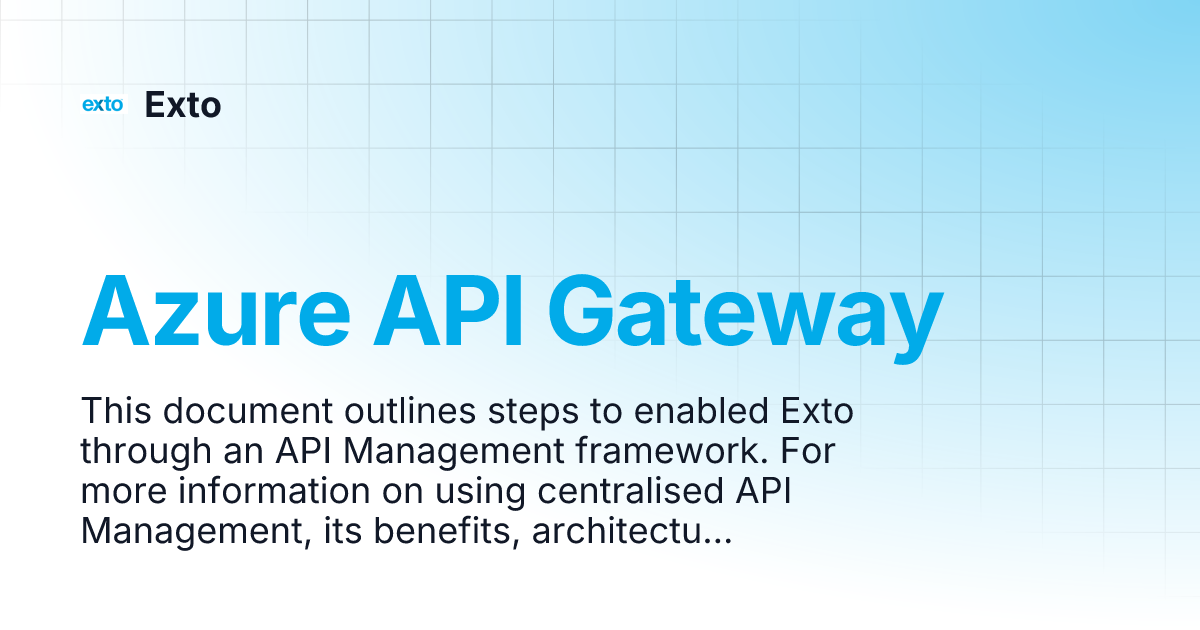 exto Exto

Azure API Gateway

This document outlines steps to enabled Exto through an API Management framework. For more information on using centralised API Management, its benefits, architectu...